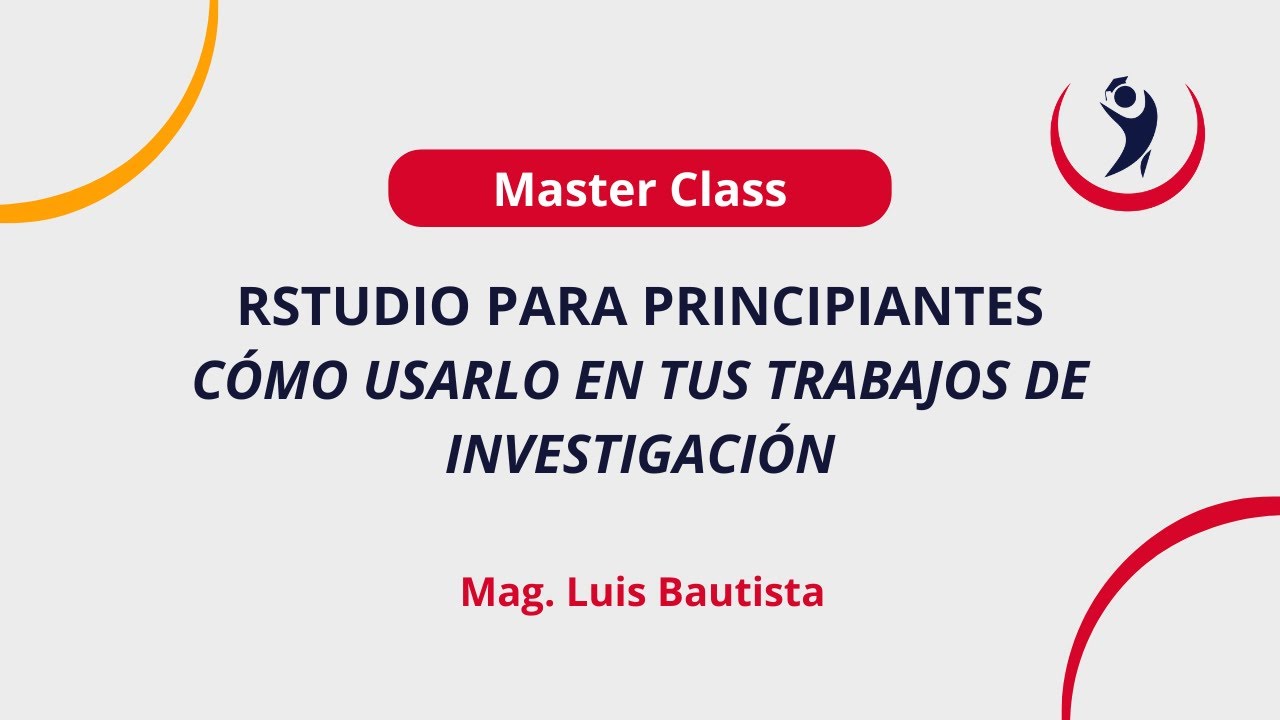 Master Class

RSTUDIO PARA PRINCIPIANTES
CÓMO USARLO EN TUS TRABAJOS DE INVESTIGACIÓN

Mag. Luis Bautista